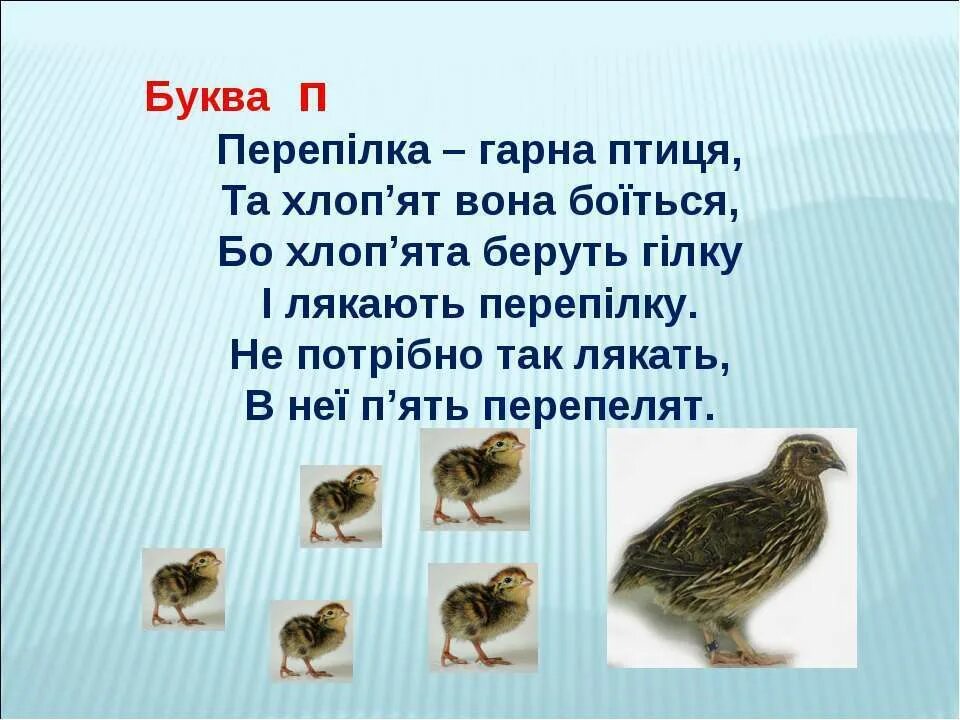 Буква П

Перепілка – гарна птиця,
Та хлоп’ят вона боїться,
Бо хлоп’ята беруть гілку
І лякають перепілку.
Не потрібно так лякать,
В неї п’ять перепелят.